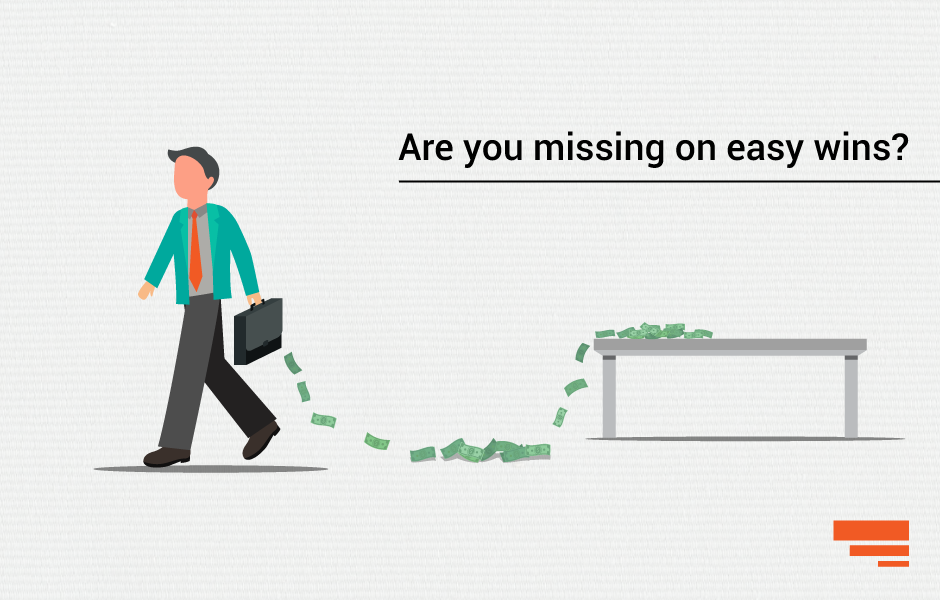 Are you missing on easy wins?